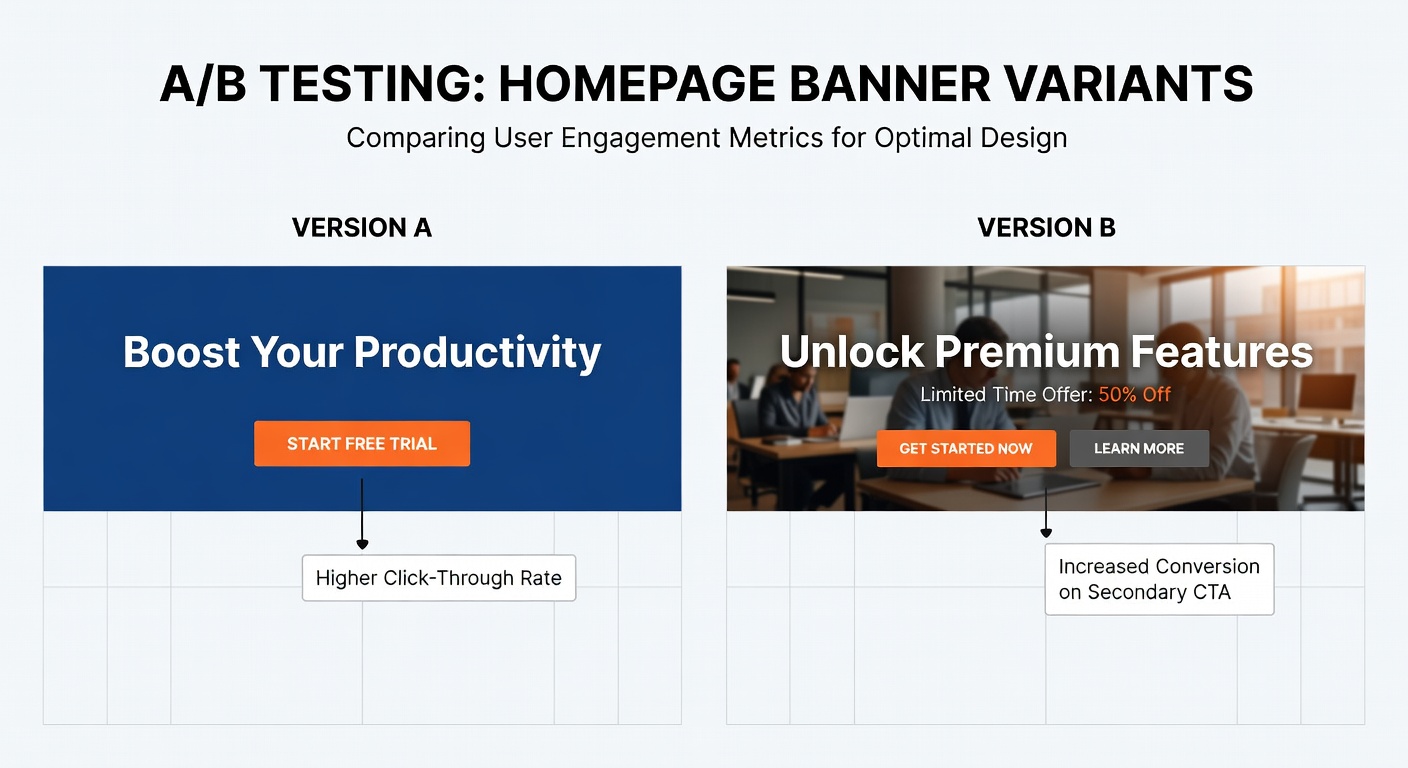 A/B TESTING: HOMEPAGE BANNER VARIANTS

Comparing User Engagement Metrics for Optimal Design

VERSION A

Boost Your Productivity

START FREE TRIAL

Higher Click-Through Rate

VERSION B

Unlock Premium Features

Limited Time Offer: 50% Off

GET STARTED NOW

LEARN MORE

Increased Conversion on Secondary CTA